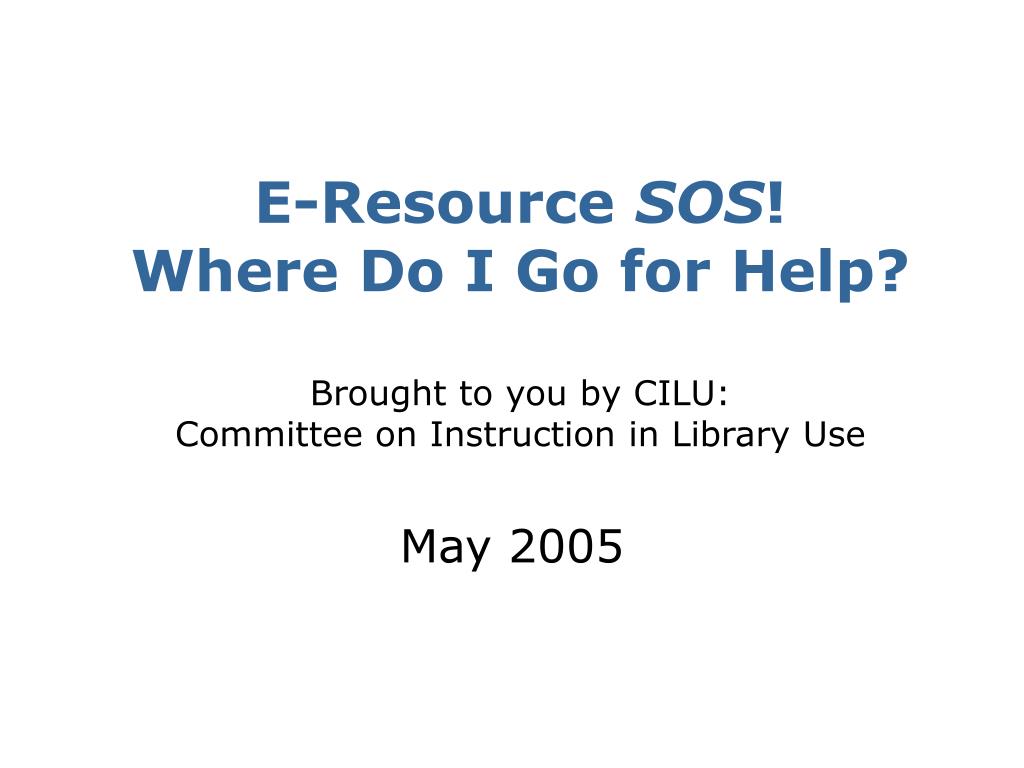 E-Resource SOS!
Where Do I Go for Help?

Brought to you by CILU:
Committee on Instruction in Library Use

May 2005